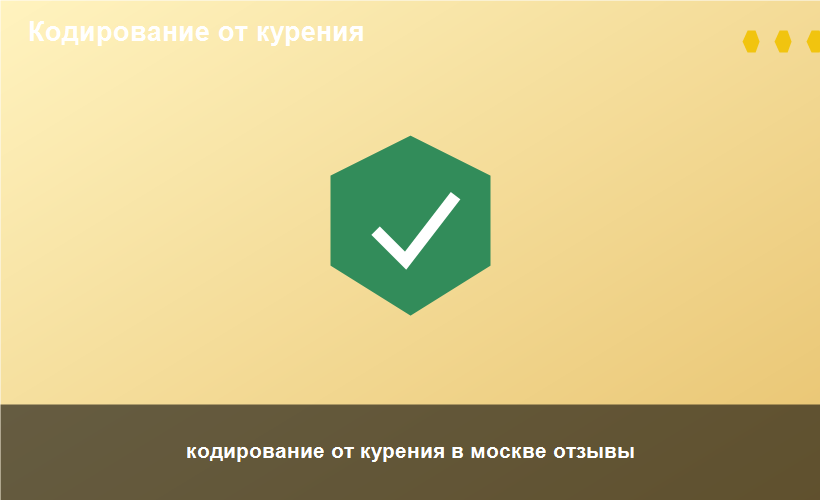 Кодирование от курения

кодирование от курения в москве отзывы